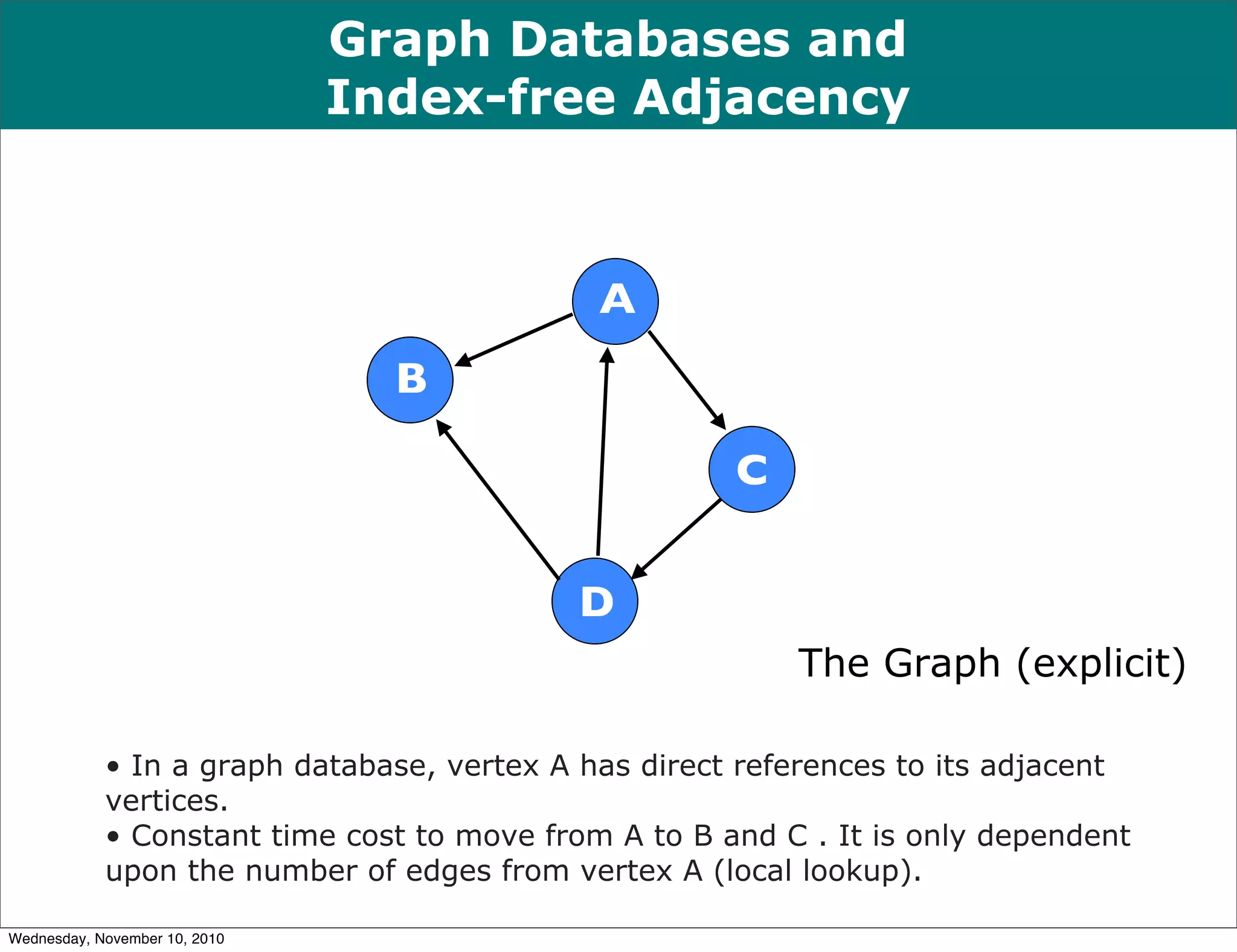 Graph Databases and Index-free Adjacency

A

B

C

D

The Graph (explicit)

• In a graph database, vertex A has direct references to its adjacent vertices.
• Constant time cost to move from A to B and C . It is only dependent upon the number of edges from vertex A (local lookup).

Wednesday, November 10, 2010